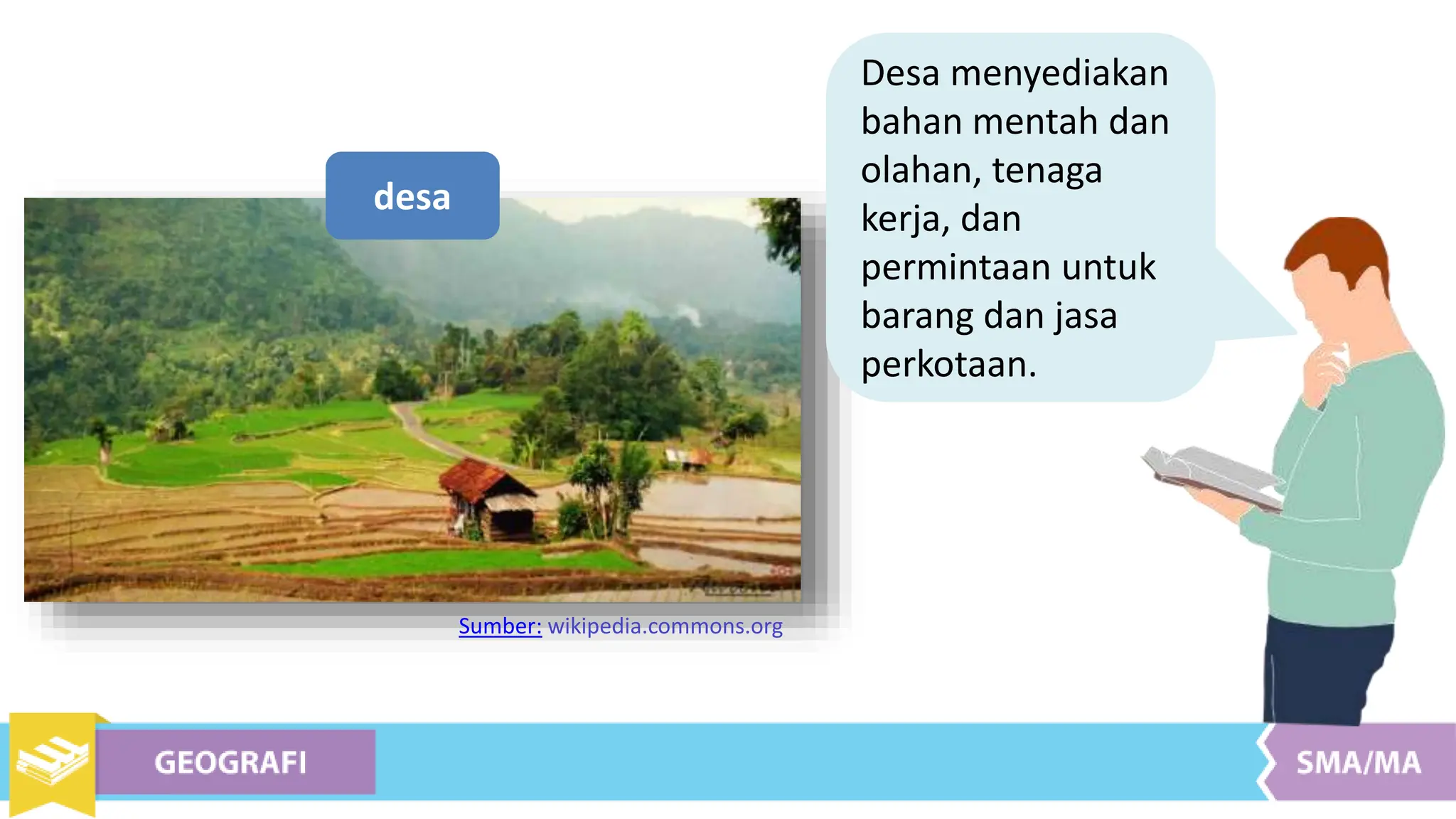 desa

Sumber: wikipedia.commons.org

Desa menyediakan bahan mentah dan olahan, tenaga kerja, dan permintaan untuk barang dan jasa perkotaan.

GEOGRAFI

SMA/MA